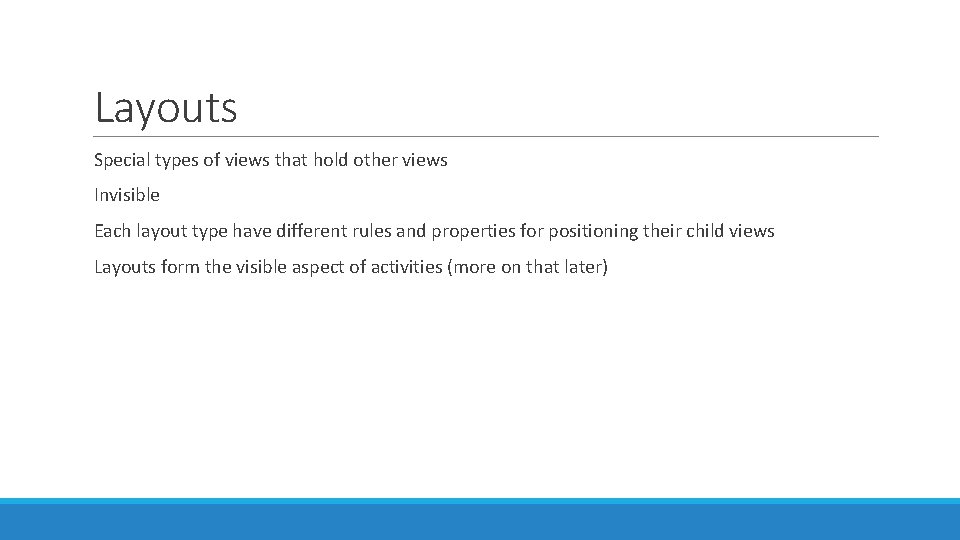 Layouts

Special types of views that hold other views

Invisible

Each layout type have different rules and properties for positioning their child views

Layouts form the visible aspect of activities (more on that later)